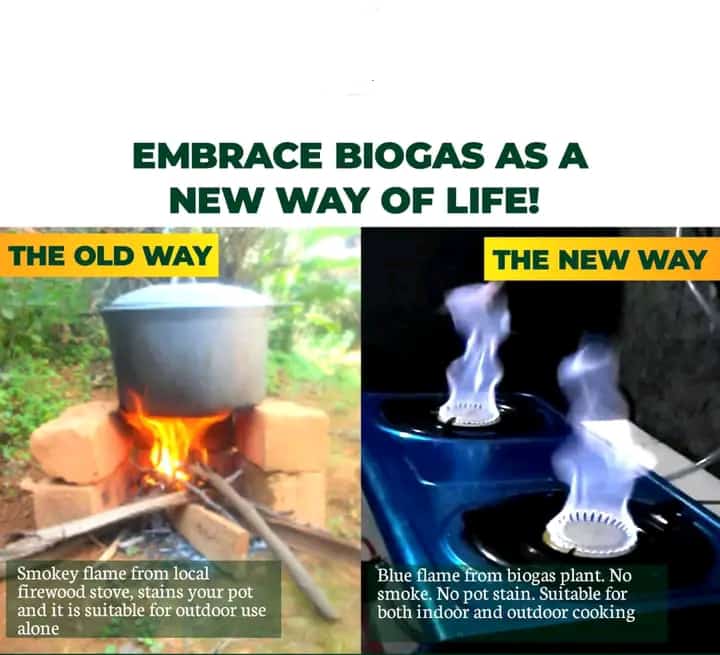 EMBRACE BIOGAS AS A NEW WAY OF LIFE!

THE OLD WAY

Smokey flame from local firewood stove, stains your pot and it is suitable for outdoor use alone

THE NEW WAY

Blue flame from biogas plant. No smoke. No pot stain. Suitable for both indoor and outdoor cooking